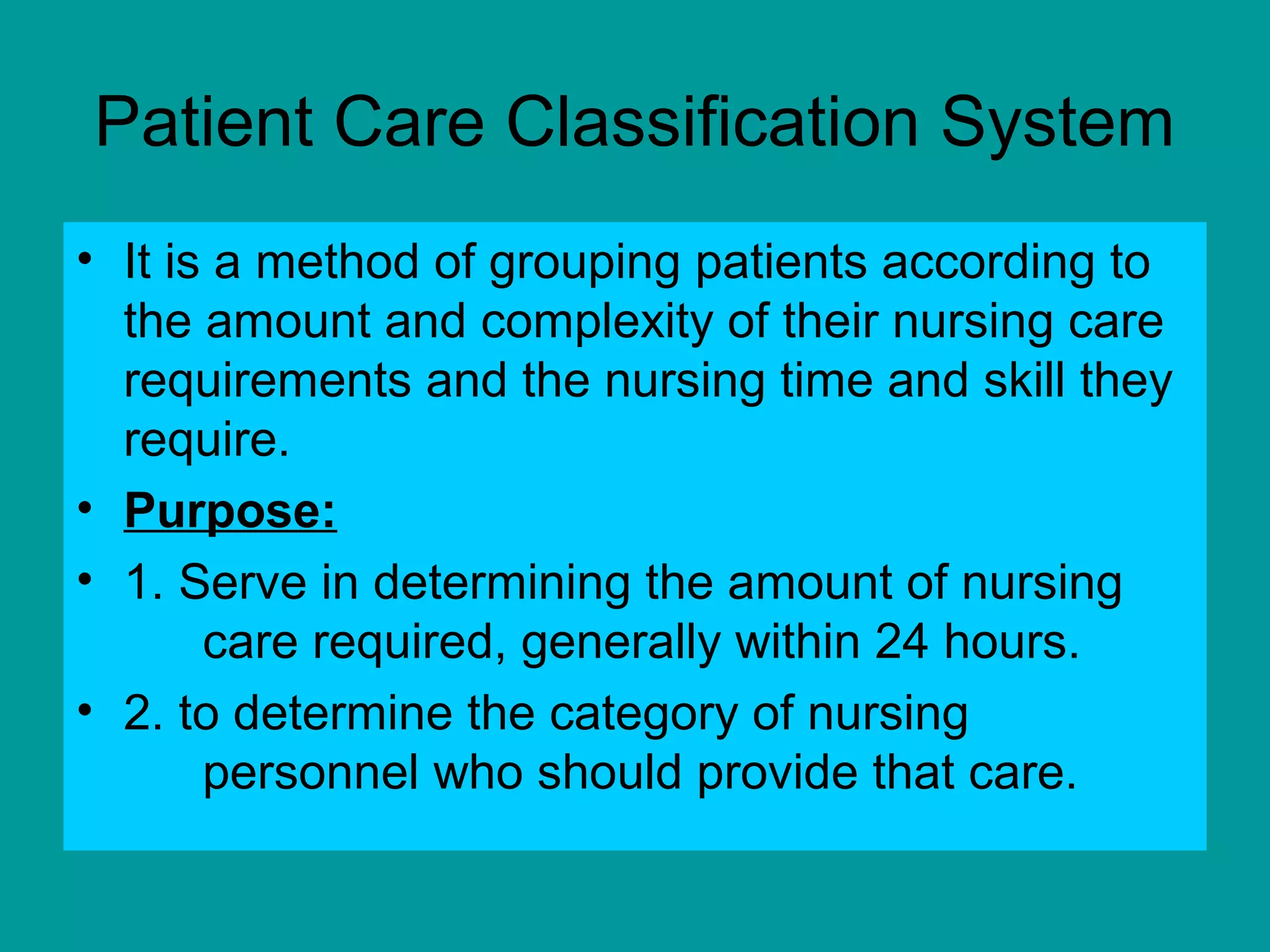 Patient Care Classification System

• It is a method of grouping patients according to the amount and complexity of their nursing care requirements and the nursing time and skill they require.
• Purpose:
• 1. Serve in determining the amount of nursing care required, generally within 24 hours.
• 2. to determine the category of nursing personnel who should provide that care.